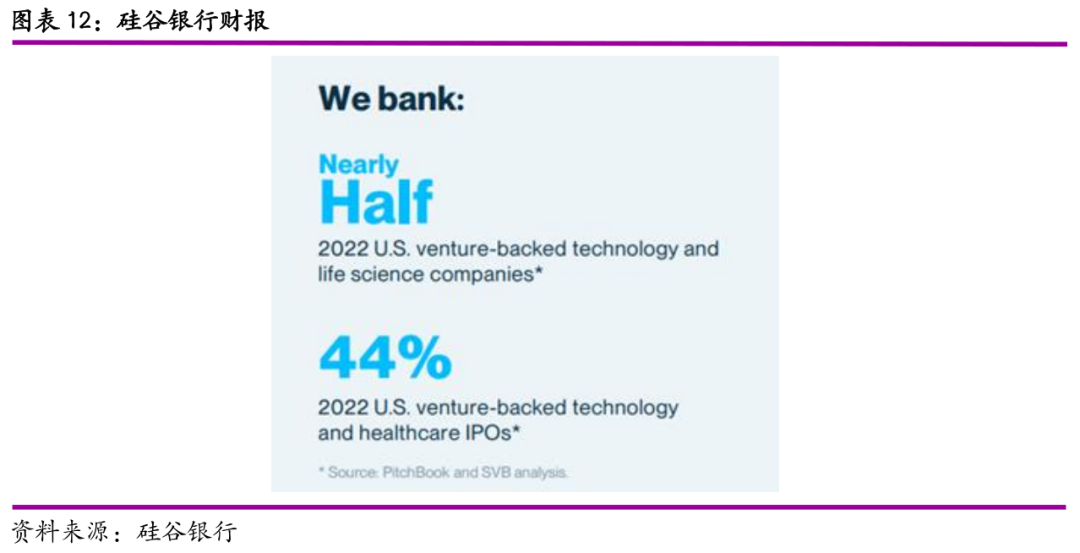 图表 12：硅谷银行财报

We bank:

Nearly
Half
2022 U.S. venture-backed technology and life science companies*

44%
2022 U.S. venture-backed technology and healthcare IPOs*

* Source: PitchBook and SVB analysis.

资料来源：硅谷银行